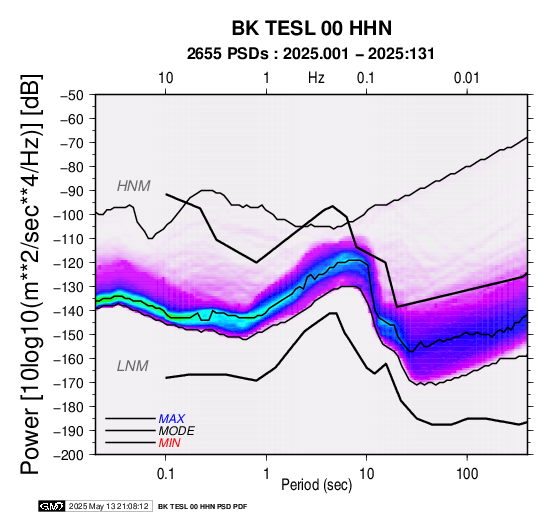 BK TESL 00 HHN
2655 PSDs : 2025.001 – 2025:131

10 1 Hz 0.1 0.01

Power [10log10(m**2/sec**4/Hz)] [dB]

−50
−60
−70
−80
−90
−100
−110
−120
−130
−140
−150
−160
−170
−180
−190
−200

HNM
LNM

MAX
MODE
MIN

0.1 1 10 100
Period (sec)

GMT 2025 May 13 21:08:12 BK TESL 00 HHN PSD PDF